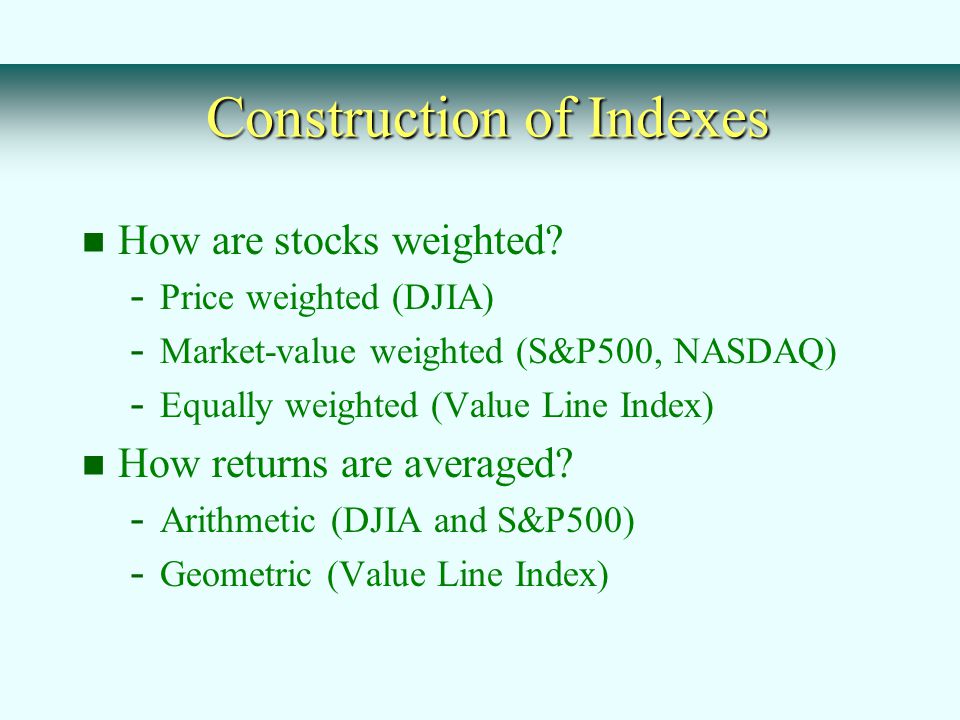 Construction of Indexes

■ How are stocks weighted?
- Price weighted (DJIA)
- Market-value weighted (S&P500, NASDAQ)
- Equally weighted (Value Line Index)

■ How returns are averaged?
- Arithmetic (DJIA and S&P500)
- Geometric (Value Line Index)